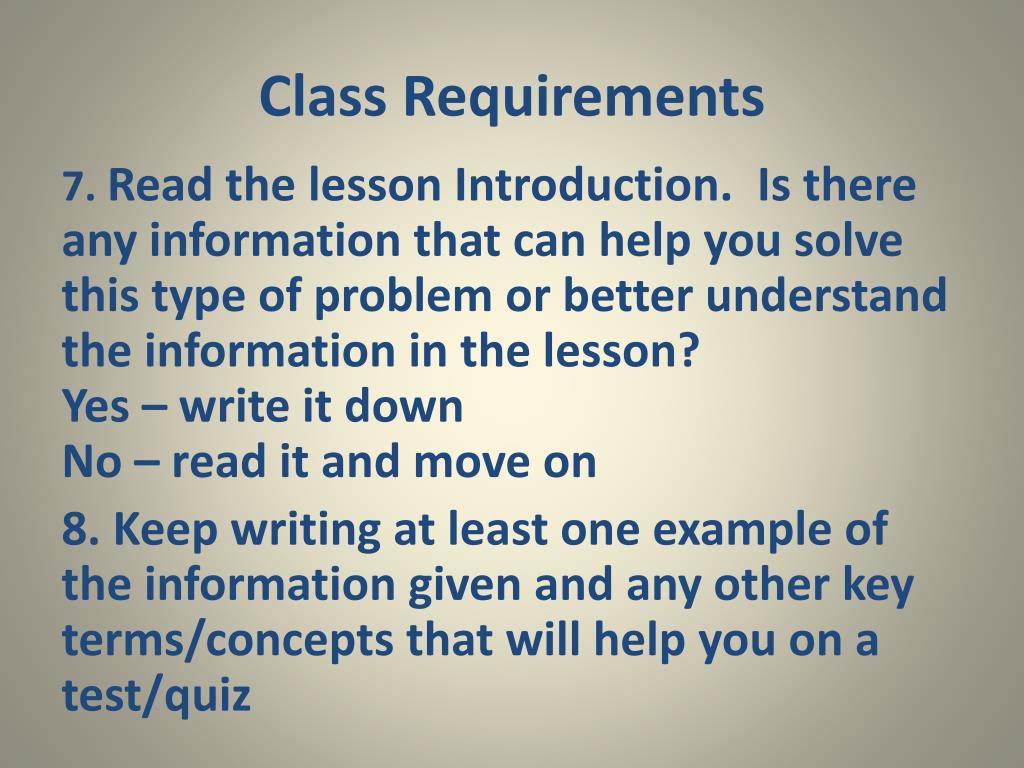 Class Requirements

7. Read the lesson Introduction. Is there any information that can help you solve this type of problem or better understand the information in the lesson?
Yes – write it down
No – read it and move on

8. Keep writing at least one example of the information given and any other key terms/concepts that will help you on a test/quiz